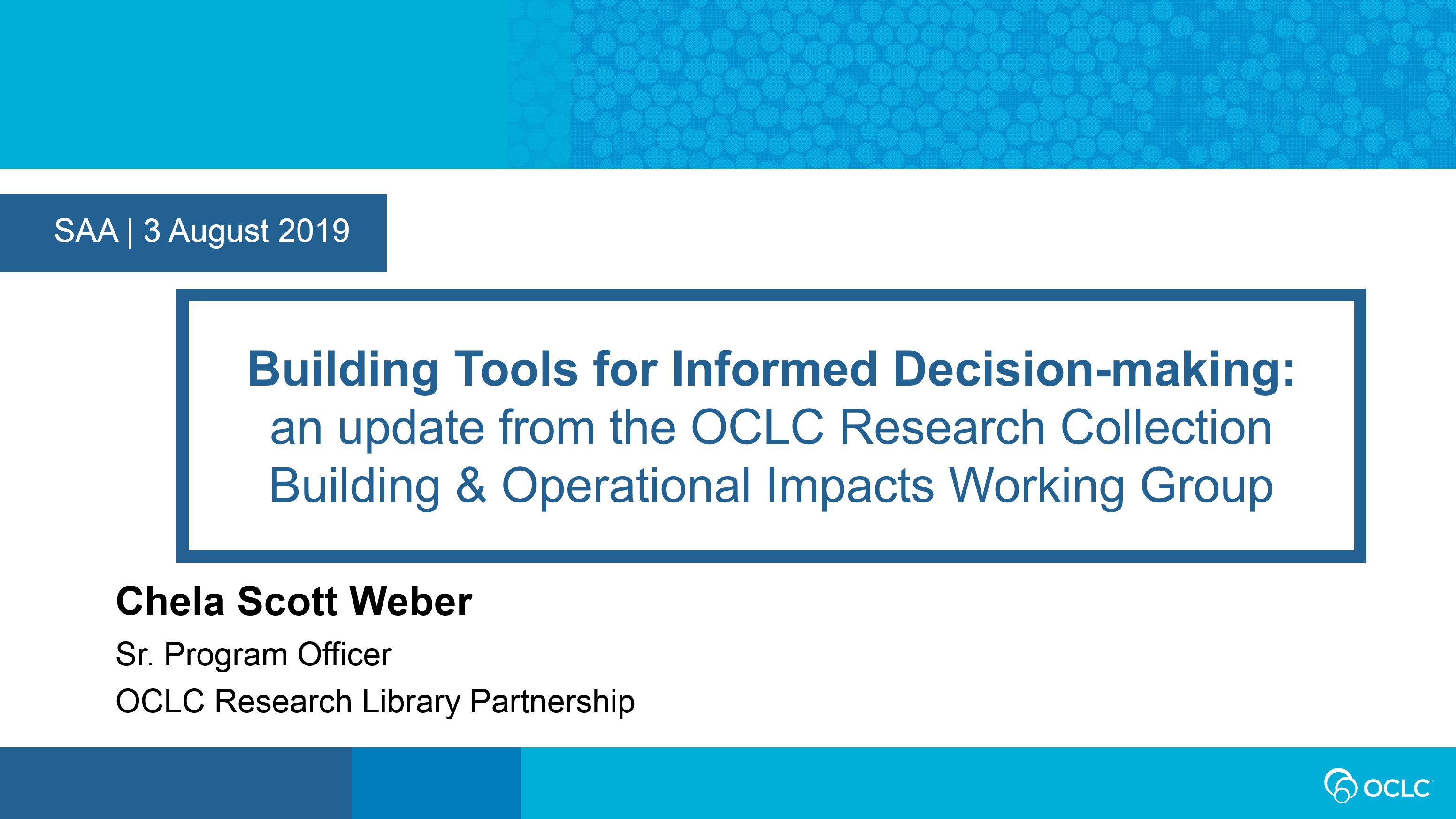 SAA | 3 August 2019

Building Tools for Informed Decision-making: an update from the OCLC Research Collection Building & Operational Impacts Working Group

Chela Scott Weber

Sr. Program Officer

OCLC Research Library Partnership

OCLC